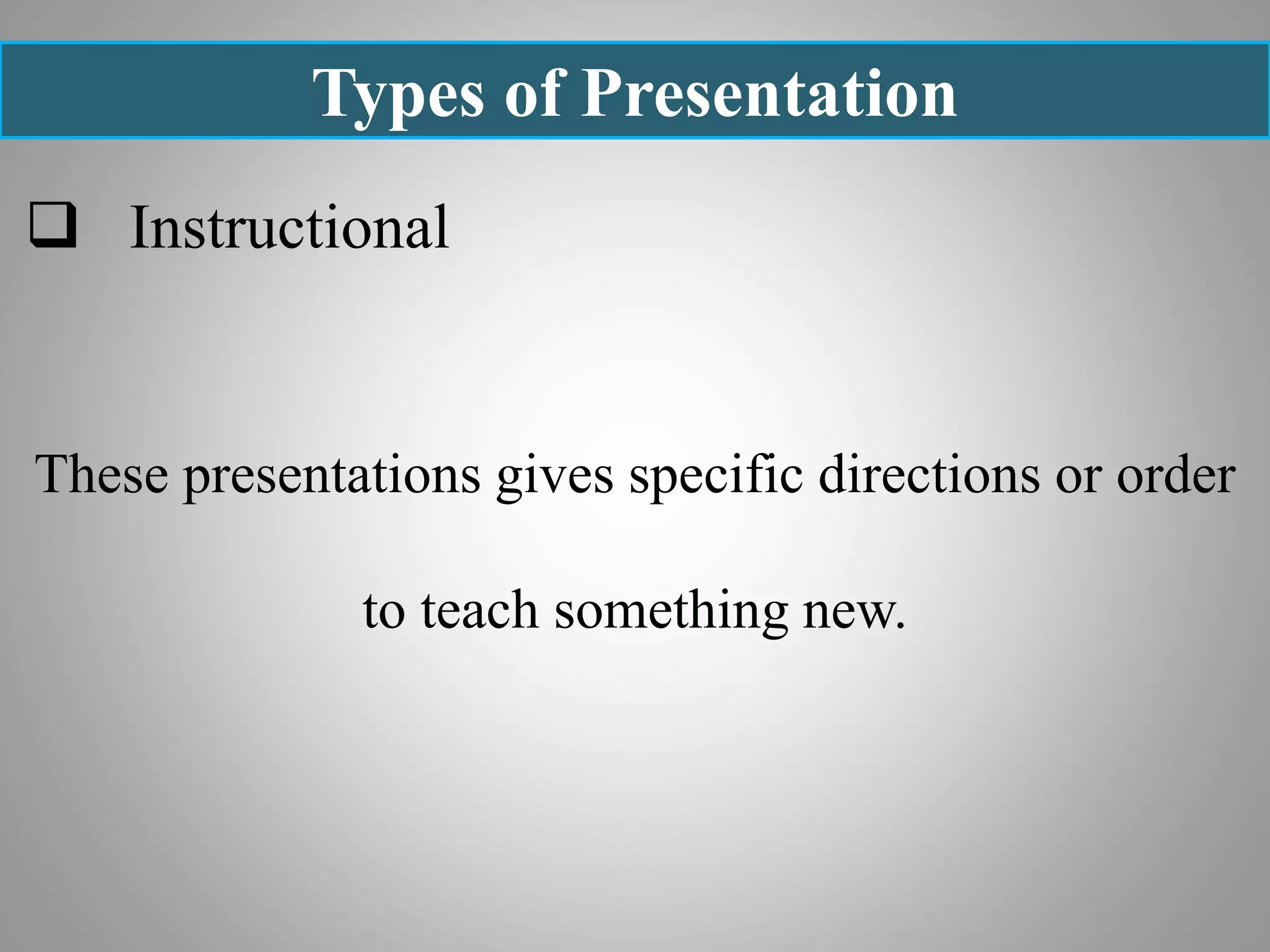 Types of Presentation

❑ Instructional

These presentations gives specific directions or order to teach something new.